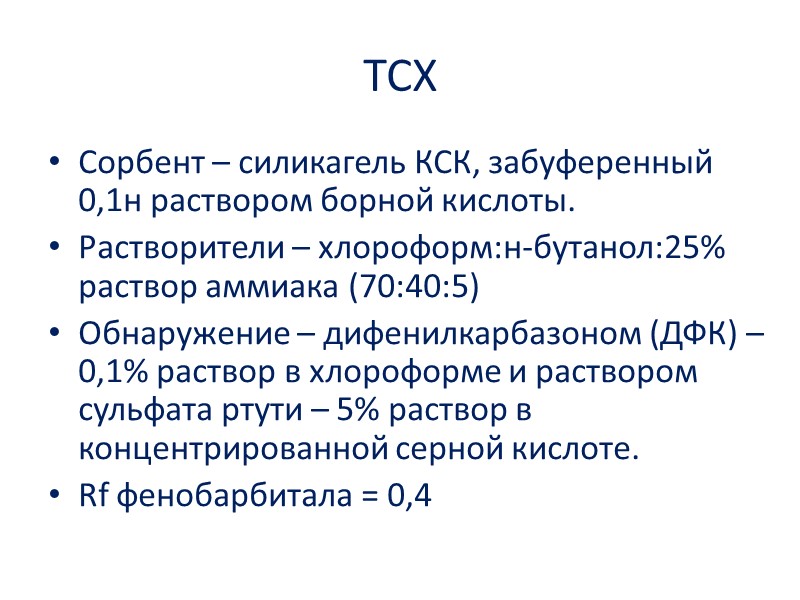 ТСХ

• Сорбент – силикагель КСК, забуференный 0,1н раствором борной кислоты.
• Растворители – хлороформ:н-бутанол:25% раствор аммиака (70:40:5)
• Обнаружение – дифенилкарбазоном (ДФК) – 0,1% раствор в хлороформе и раствором сульфата ртути – 5% раствор в концентрированной серной кислоте.
• Rf фенобарбитала = 0,4